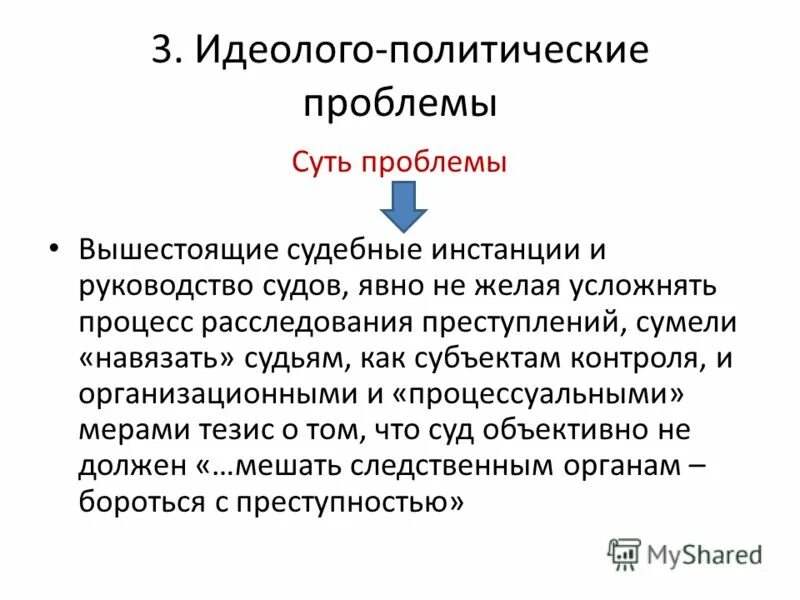 3. Идеолого-политические проблемы

Суть проблемы

• Вышестоящие судебные инстанции и руководство судов, явно не желая усложнять процесс расследования преступлений, сумели «навязать» судьям, как субъектам контроля, и организационными и «процессуальными» мерами тезис о том, что суд объективно не должен «…мешать следственным органам – бороться с преступностью»

MyShared